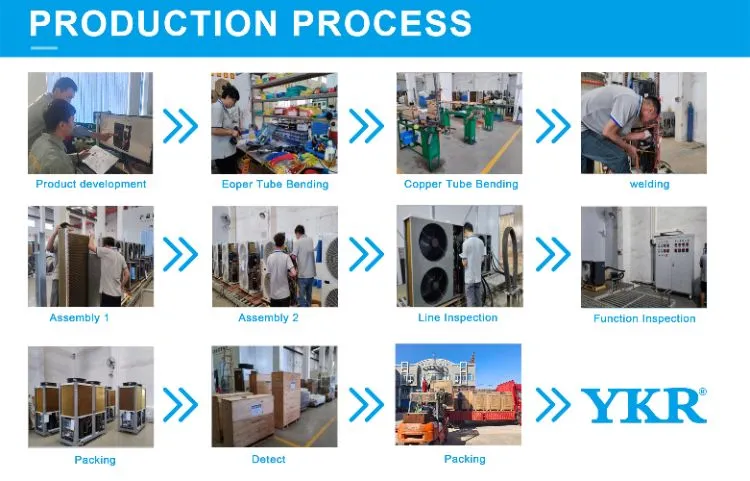 PRODUCTION PROCESS

Product development

Eoper Tube Bending

Copper Tube Bending

welding

Assembly 1

Assembly 2

Line Inspection

Function Inspection

Packing

Detect

Packing

YKR®